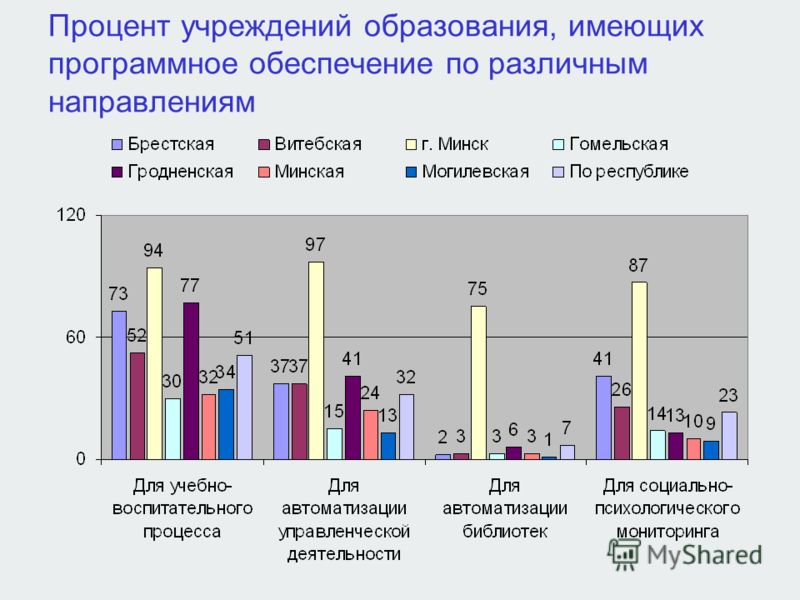 Процент учреждений образования, имеющих программное обеспечение по различным направлениям

Брестская
Витебская
г. Минск
Гомельская
Гродненская
Минская
Могилевская
По республике

120
60
0

73
52
94
30
77
32
34
51

37
37
97
15
41
24
13
32

2
3
75
3
6
3
1
7

41
26
87
14
13
10
9
23

Для учебно-воспитательного процесса
Для автоматизации управленческой деятельности
Для автоматизации библиотек
Для социально-психологического мониторинга

MyShared